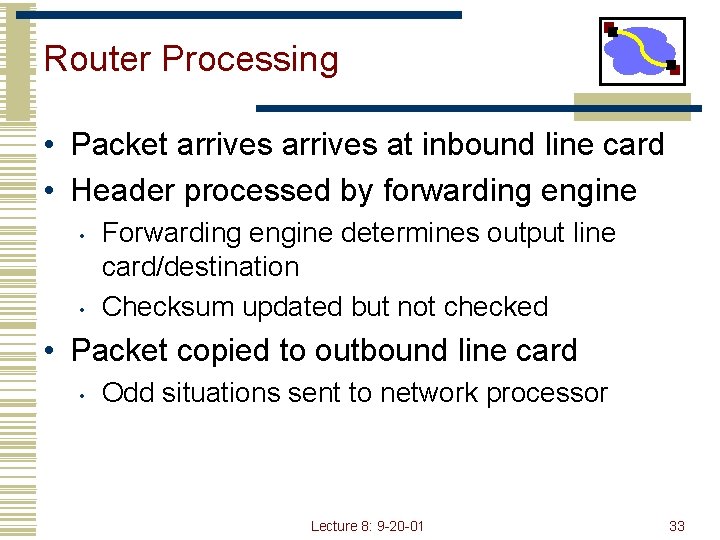 Router Processing

• Packet arrives arrives at inbound line card
• Header processed by forwarding engine
  • Forwarding engine determines output line card/destination
  • Checksum updated but not checked
• Packet copied to outbound line card
  • Odd situations sent to network processor

Lecture 8: 9-20-01

33